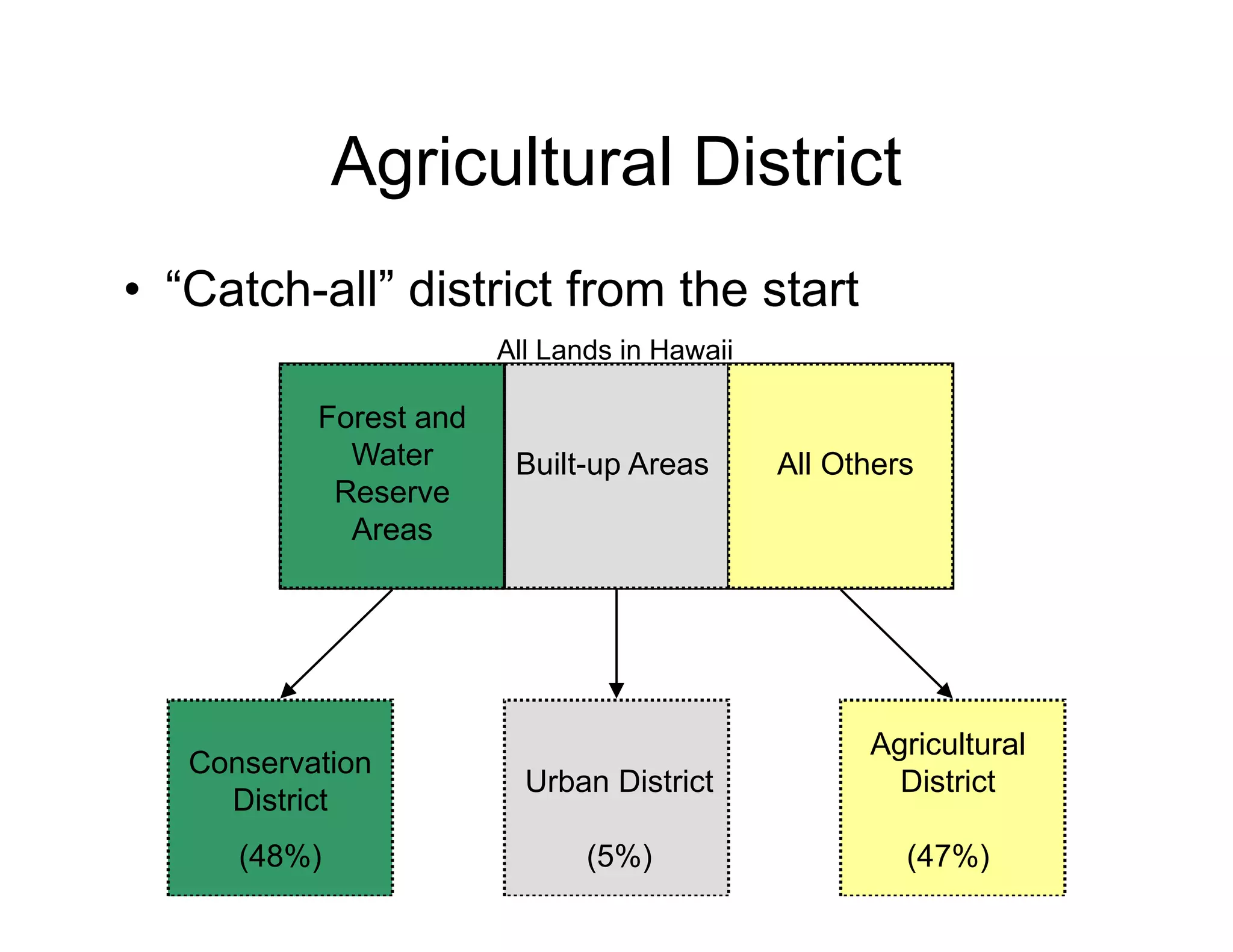 Agricultural District

• “Catch-all” district from the start

All Lands in Hawaii

Forest and Water Reserve Areas

Built-up Areas

All Others

Conservation District

(48%)

Urban District

(5%)

Agricultural District

(47%)